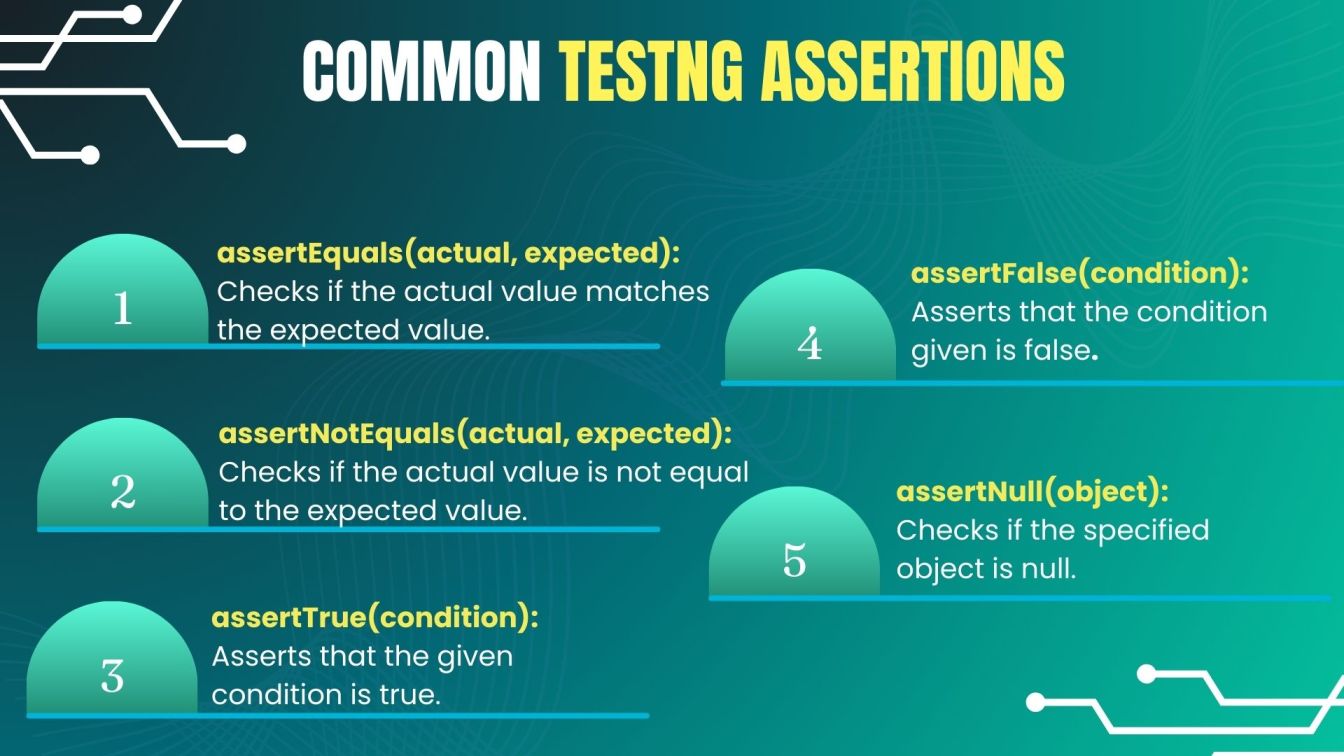 COMMON TESTNG ASSERTIONS

1
assertEquals(actual, expected):
Checks if the actual value matches the expected value.

2
assertNotEquals(actual, expected):
Checks if the actual value is not equal to the expected value.

3
assertTrue(condition):
Asserts that the given condition is true.

4
assertFalse(condition):
Asserts that the condition given is false.

5
assertNull(object):
Checks if the specified object is null.